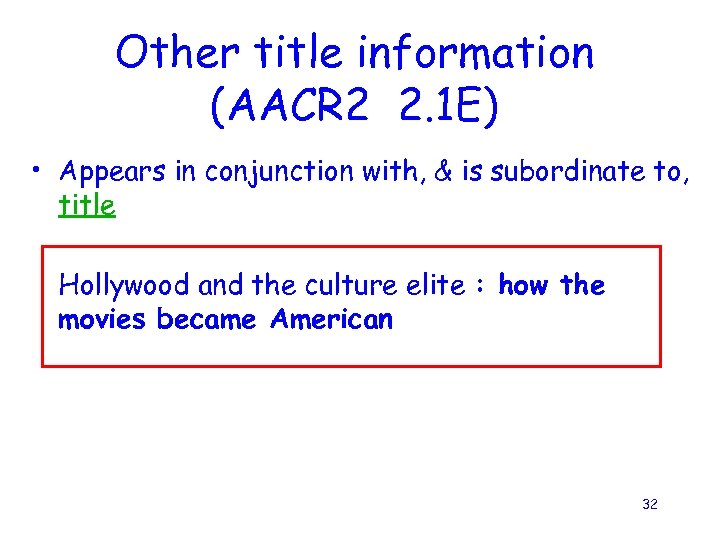 Other title information (AACR2 2.1E)

• Appears in conjunction with, & is subordinate to, title

Hollywood and the culture elite : how the movies became American

32